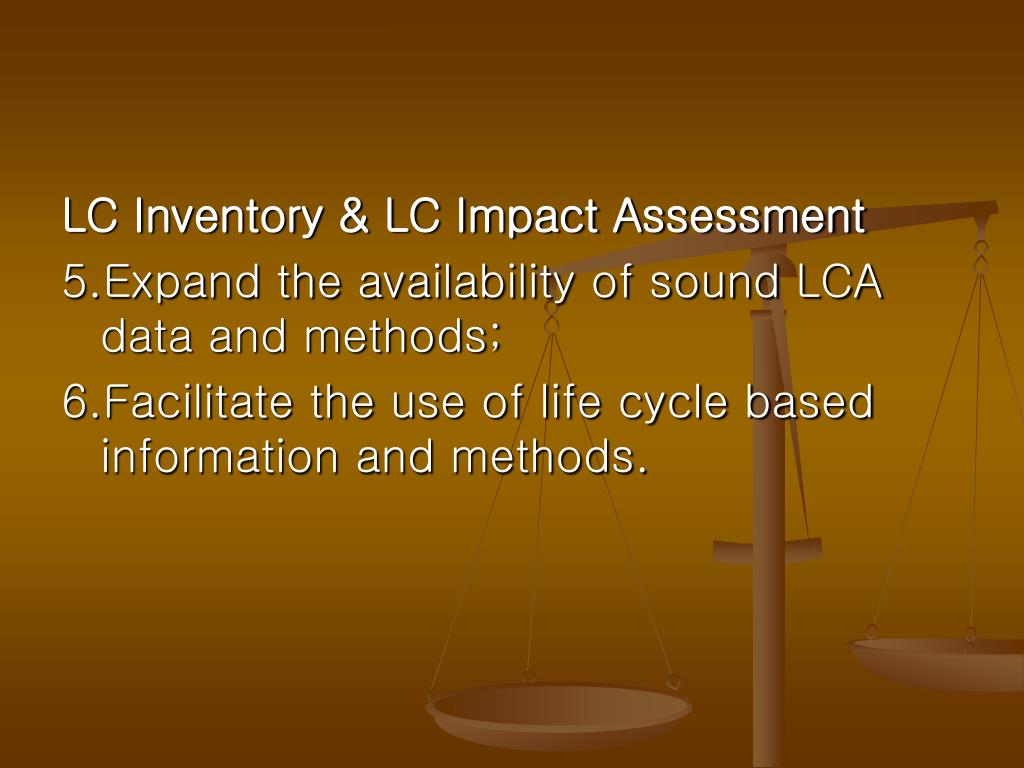 LC Inventory & LC Impact Assessment

5.Expand the availability of sound LCA data and methods;

6.Facilitate the use of life cycle based information and methods.